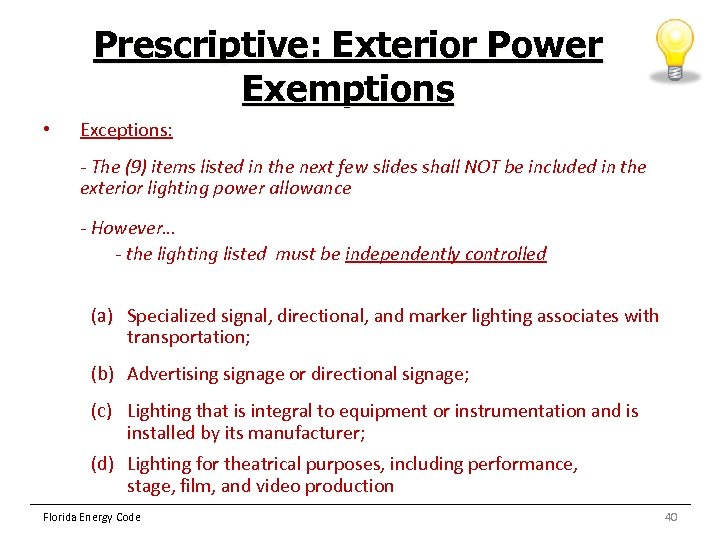 Prescriptive: Exterior Power Exemptions

• Exceptions:

- The (9) items listed in the next few slides shall NOT be included in the exterior lighting power allowance

- However…
- the lighting listed must be independently controlled

(a) Specialized signal, directional, and marker lighting associates with transportation;

(b) Advertising signage or directional signage;

(c) Lighting that is integral to equipment or instrumentation and is installed by its manufacturer;

(d) Lighting for theatrical purposes, including performance, stage, film, and video production

Florida Energy Code

40